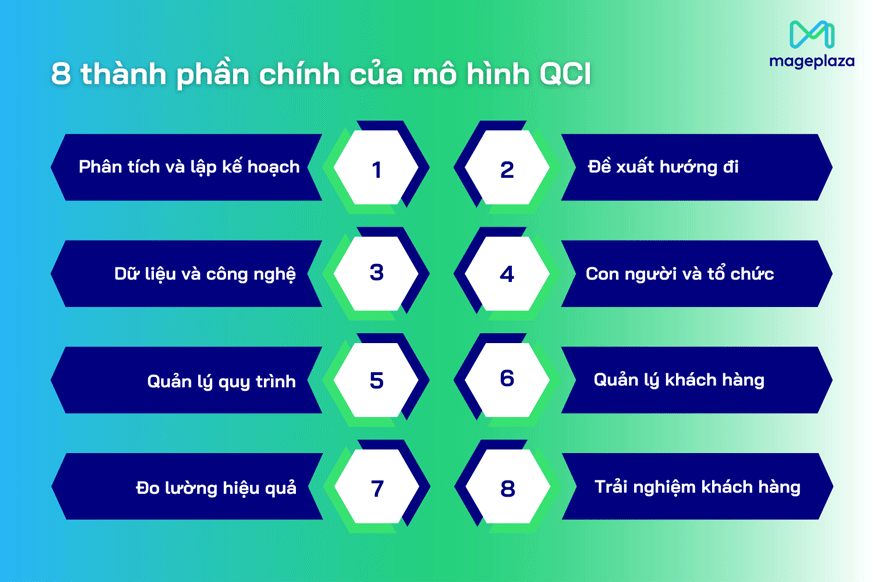 mageplaza

8 thành phần chính của mô hình QCI

Phân tích và lập kế hoạch 1

2 Đề xuất hướng đi

Dữ liệu và công nghệ 3

4 Con người và tổ chức

Quản lý quy trình 5

6 Quản lý khách hàng

Đo lường hiệu quả 7

8 Trải nghiệm khách hàng